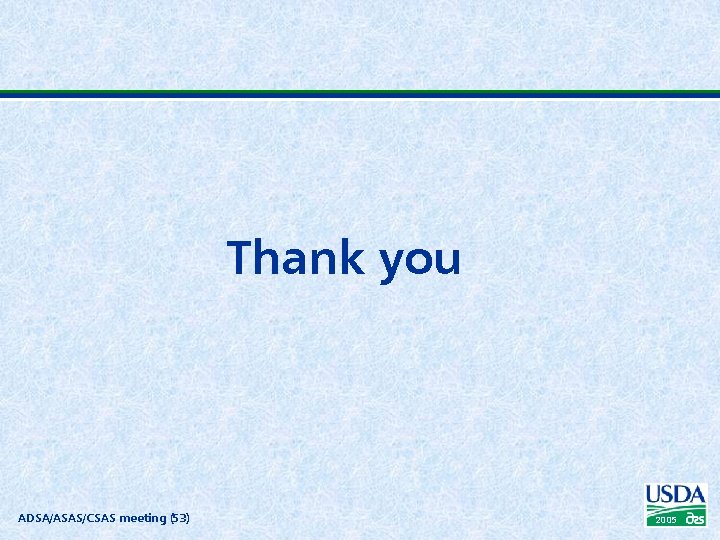 Thank you

ADSA/ASAS/CSAS meeting (53)

USDA
2005